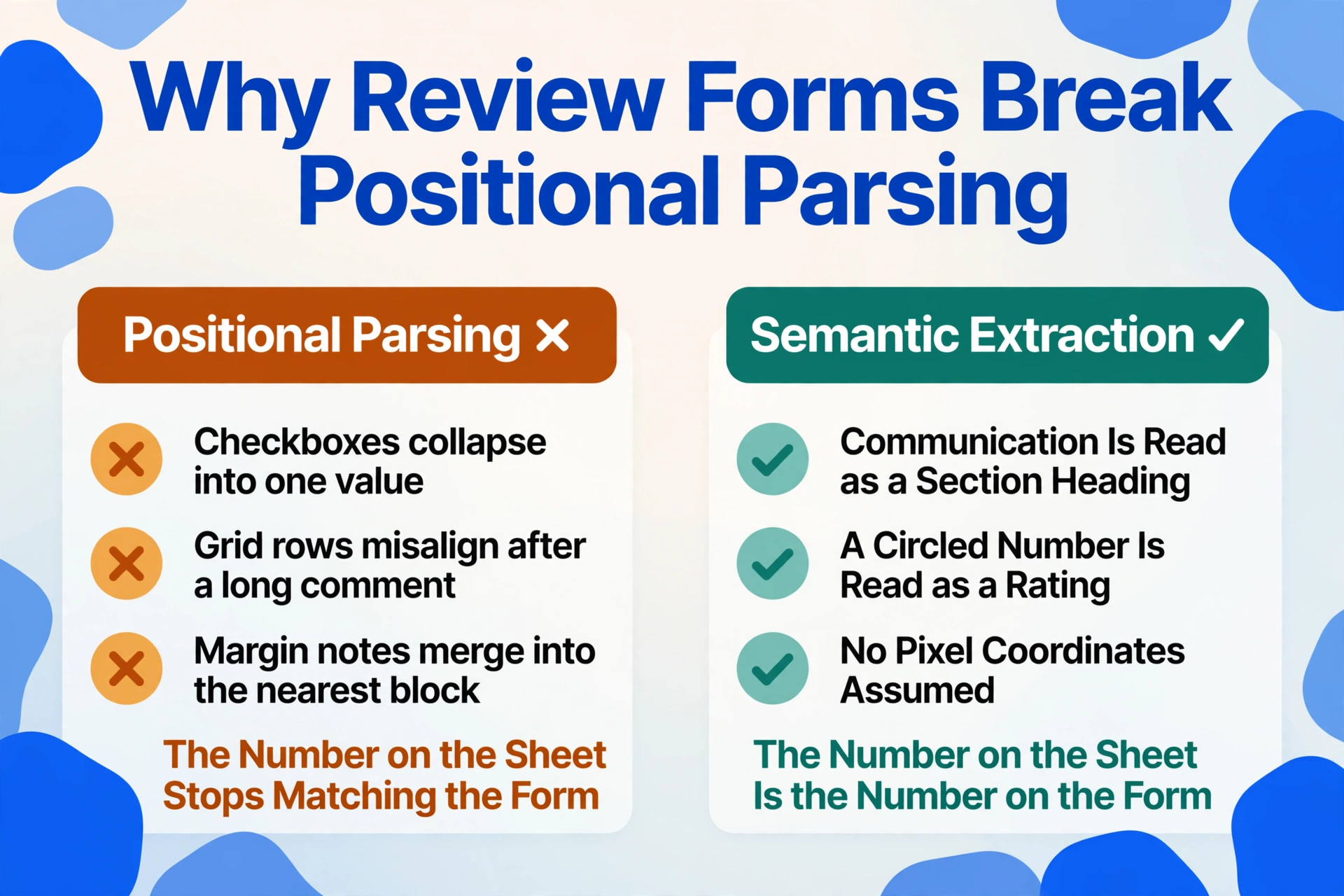 Why Review Forms Break Positional Parsing

Positional Parsing ✕

✕ Checkboxes collapse into one value

✕ Grid rows misalign after a long comment

✕ Margin notes merge into the nearest block

The Number on the Sheet Stops Matching the Form

Semantic Extraction ✓

✓ Communication Is Read as a Section Heading

✓ A Circled Number Is Read as a Rating

✓ No Pixel Coordinates Assumed

The Number on the Sheet Is the Number on the Form